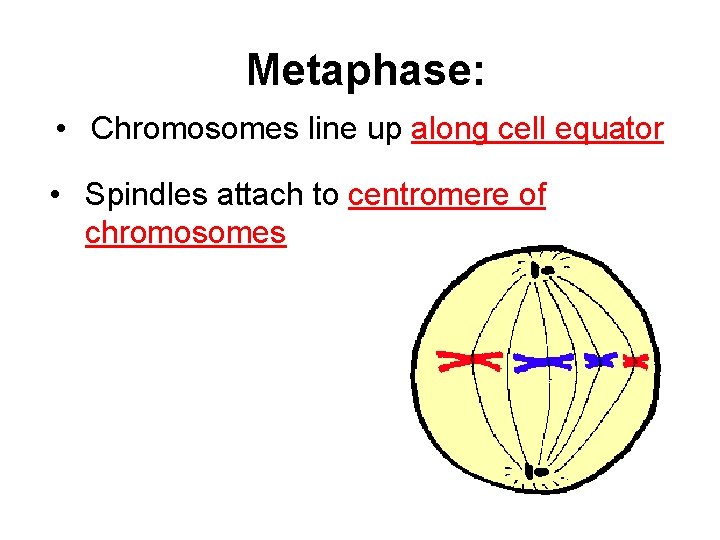 Metaphase:

• Chromosomes line up along cell equator

• Spindles attach to centromere of chromosomes